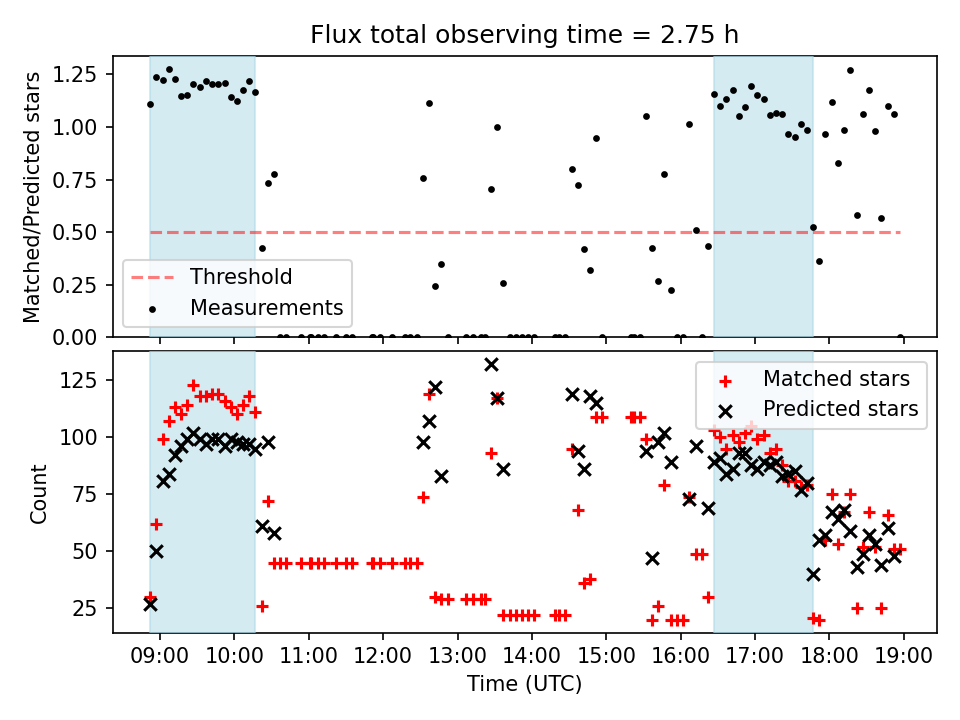 Flux total observing time = 2.75 h

Matched/Predicted stars

1.25
1.00
0.75
0.50
0.25
0.00

Threshold
Measurements

Count

125
100
75
50
25

Matched stars
Predicted stars

09:00
10:00
11:00
12:00
13:00
14:00
15:00
16:00
17:00
18:00
19:00

Time (UTC)